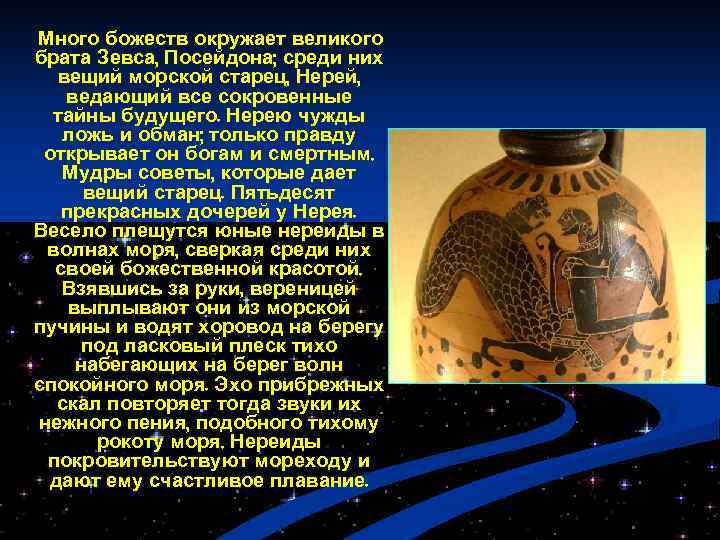 Много божеств окружает великого брата Зевса, Посейдона; среди них вещий морской старец, Нерей, ведающий все сокровенные тайны будущего. Нерею чужды ложь и обман; только правду открывает он богам и смертным. Мудры советы, которые дает вещий старец. Пятьдесят прекрасных дочерей у Нерея. Весело плещутся юные нереиды в волнах моря, сверкая среди них своей божественной красотой. Взявшись за руки, вереницей выплывают они из морской пучины и водят хоровод на берегу под ласковый плеск тихо набегающих на берег волн спокойного моря. Эхо прибрежных скал повторяет тогда звуки их нежного пения, подобного тихому рокоту моря. Нереиды покровительствуют мореходу и дают ему счастливое плавание.